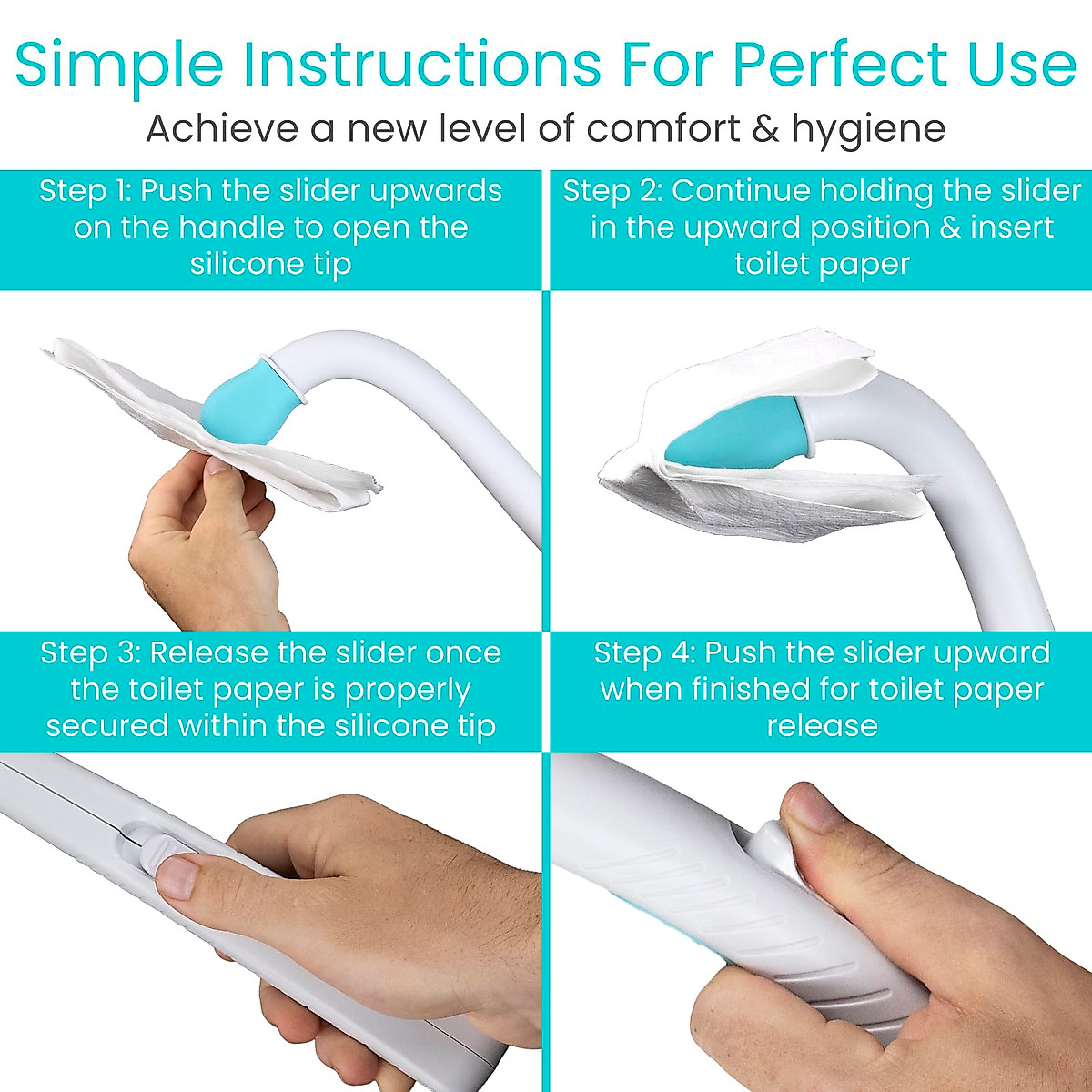 Simple Instructions For Perfect Use

Achieve a new level of comfort & hygiene

Step 1: Push the slider upwards on the handle to open the silicone tip

Step 2: Continue holding the slider in the upward position & insert toilet paper

Step 3: Release the slider once the toilet paper is properly secured within the silicone tip

Step 4: Push the slider upward when finished for toilet paper release